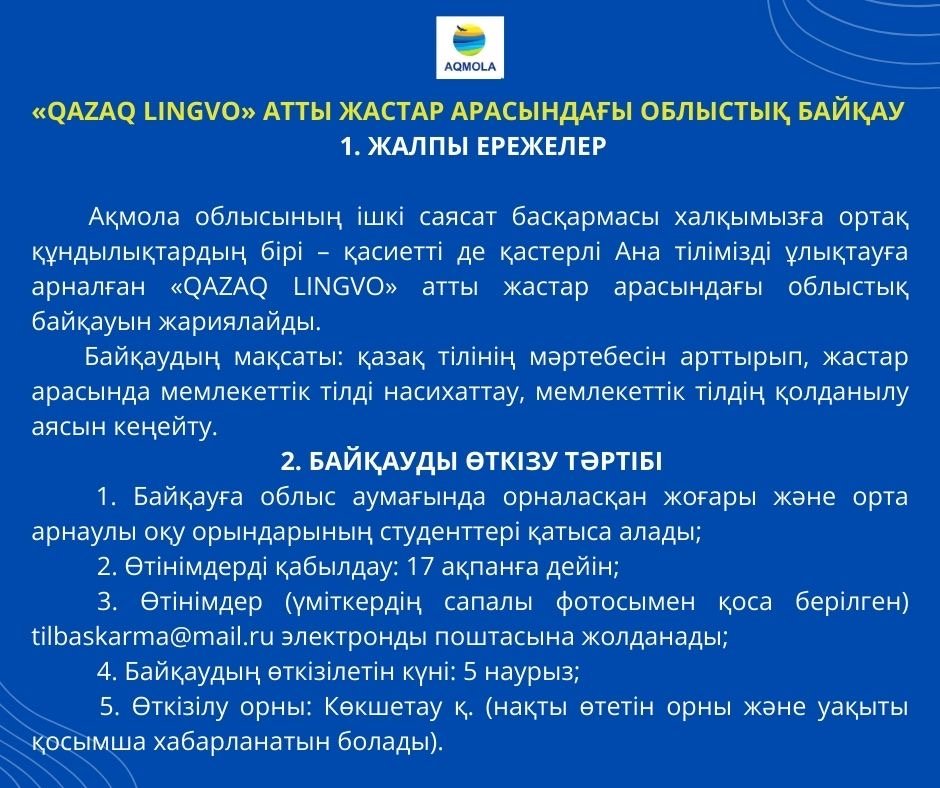 AQMOLA

«QAZAQ LINGVO» АТТЫ ЖАСТАР АРАСЫНДАҒЫ ОБЛЫСТЫҚ БАЙҚАУ
1. ЖАЛПЫ ЕРЕЖЕЛЕР

Ақмола облысының ішкі саясат басқармасы халқымызға ортақ құндылықтардың бірі – қасиетті де қастерлі Ана тілімізді ұлықтауға арналған «QAZAQ LINGVO» атты жастар арасындағы облыстық байқауын жариялайды.

Байқаудың мақсаты: қазақ тілінің мәртебесін арттырып, жастар арасында мемлекеттік тілді насихаттау, мемлекеттік тілдің қолданылу аясын кеңейту.

2. БАЙҚАУДЫ ӨТКІЗУ ТӘРТІБІ

1. Байқауға облыс аумағында орналасқан жоғары және орта арнаулы оқу орындарының студенттері қатыса алады;

2. Өтінімдерді қабылдау: 17 ақпанға дейін;

3. Өтінімдер (үміткердің сапалы фотосымен қоса берілген) tilbaskarma@mail.ru электронды поштасына жолданады;

4. Байқаудың өткізілетін күні: 5 наурыз;

5. Өткізілу орны: Көкшетау қ. (нақты өтетін орны және уақыты қосымша хабарланатын болады).